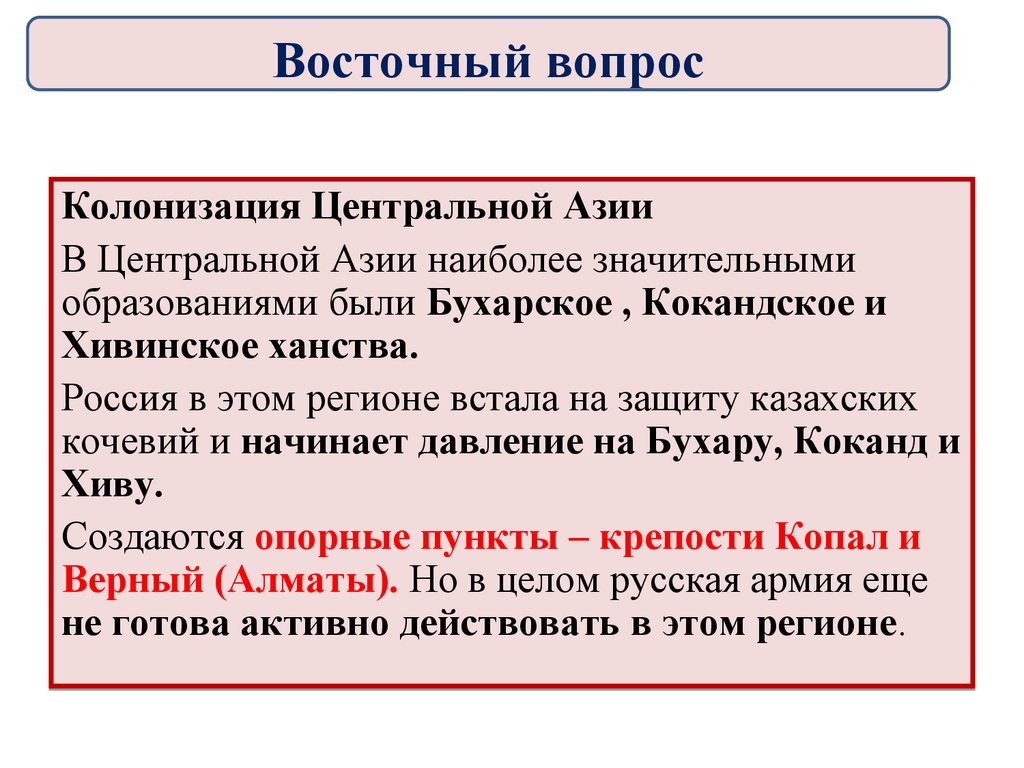 Восточный вопрос

Колонизация Центральной Азии

В Центральной Азии наиболее значительными образованиями были Бухарское , Кокандское и Хивинское ханства.

Россия в этом регионе встала на защиту казахских кочевий и начинает давление на Бухару, Коканд и Хиву.

Создаются опорные пункты – крепости Копал и Верный (Алматы). Но в целом русская армия еще не готова активно действовать в этом регионе.